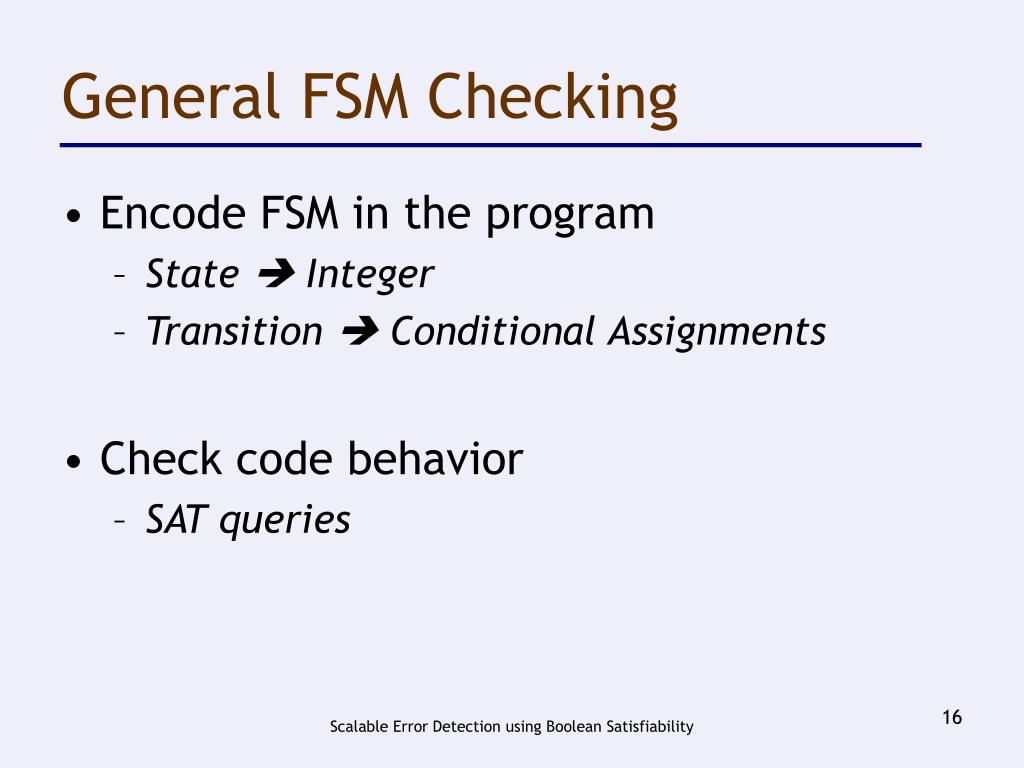 General FSM Checking

• Encode FSM in the program
– State ➔ Integer
– Transition ➔ Conditional Assignments

• Check code behavior
– SAT queries

Scalable Error Detection using Boolean Satisfiability

16